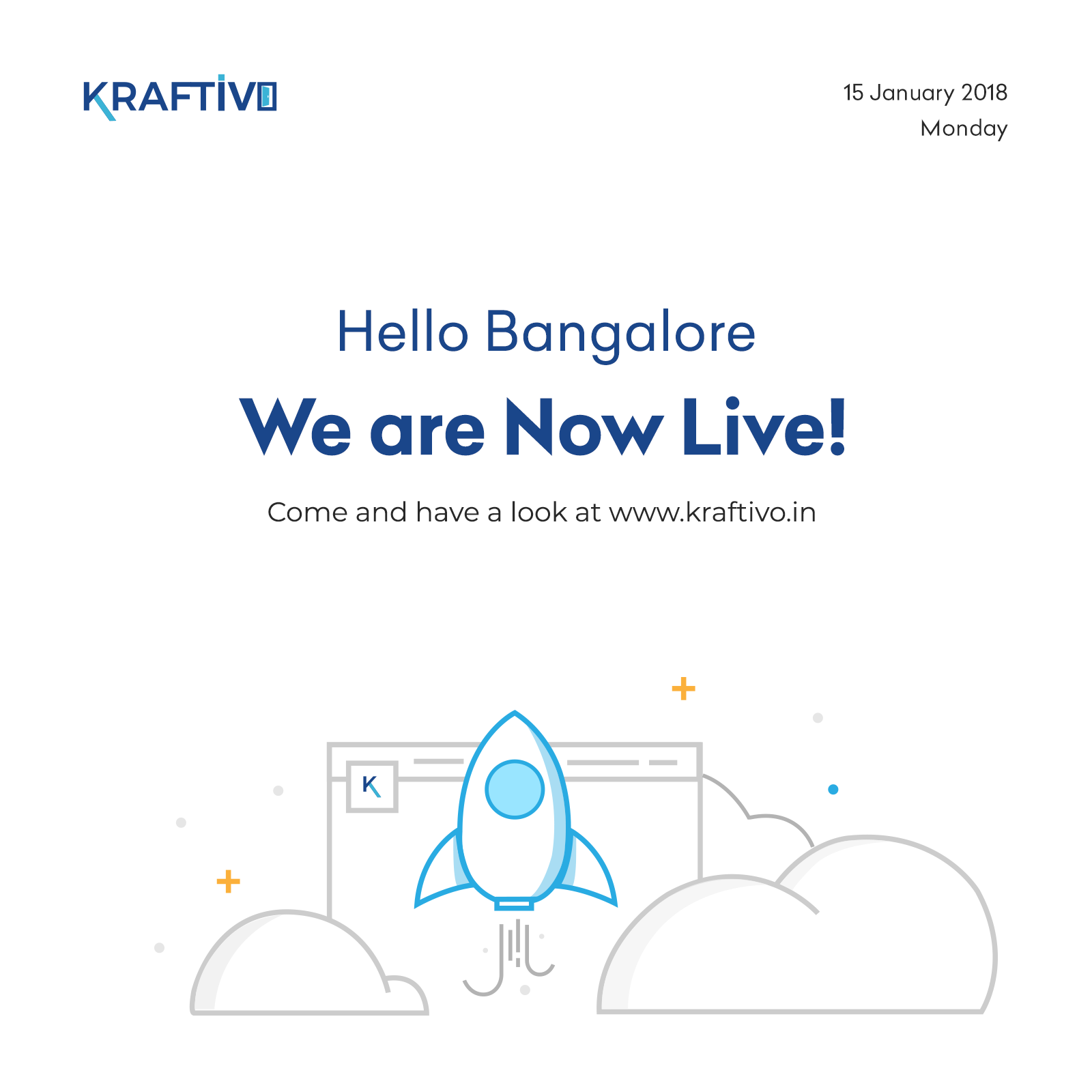 KRAFTIVO

15 January 2018
Monday

Hello Bangalore

We are Now Live!

Come and have a look at www.kraftivo.in

K